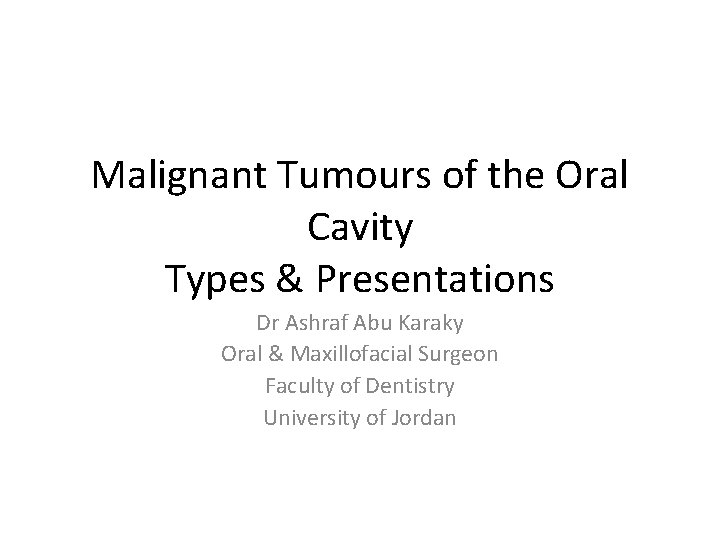 Malignant Tumours of the Oral Cavity
Types & Presentations

Dr Ashraf Abu Karaky
Oral & Maxillofacial Surgeon
Faculty of Dentistry
University of Jordan